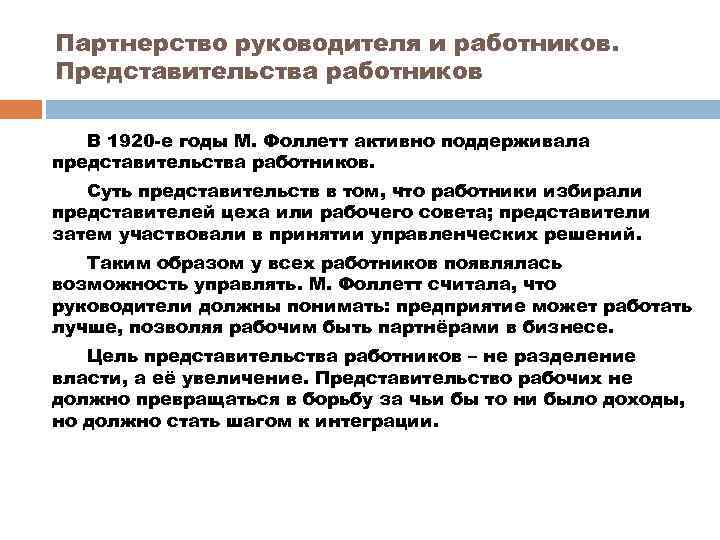 Партнерство руководителя и работников. Представительства работников

В 1920-е годы М. Фоллетт активно поддерживала представительства работников.

Суть представительств в том, что работники избирали представителей цеха или рабочего совета; представители затем участвовали в принятии управленческих решений.

Таким образом у всех работников появлялась возможность управлять. М. Фоллетт считала, что руководители должны понимать: предприятие может работать лучше, позволяя рабочим быть партнёрами в бизнесе.

Цель представительства работников – не разделение власти, а её увеличение. Представительство рабочих не должно превращаться в борьбу за чьи бы то ни было доходы, но должно стать шагом к интеграции.